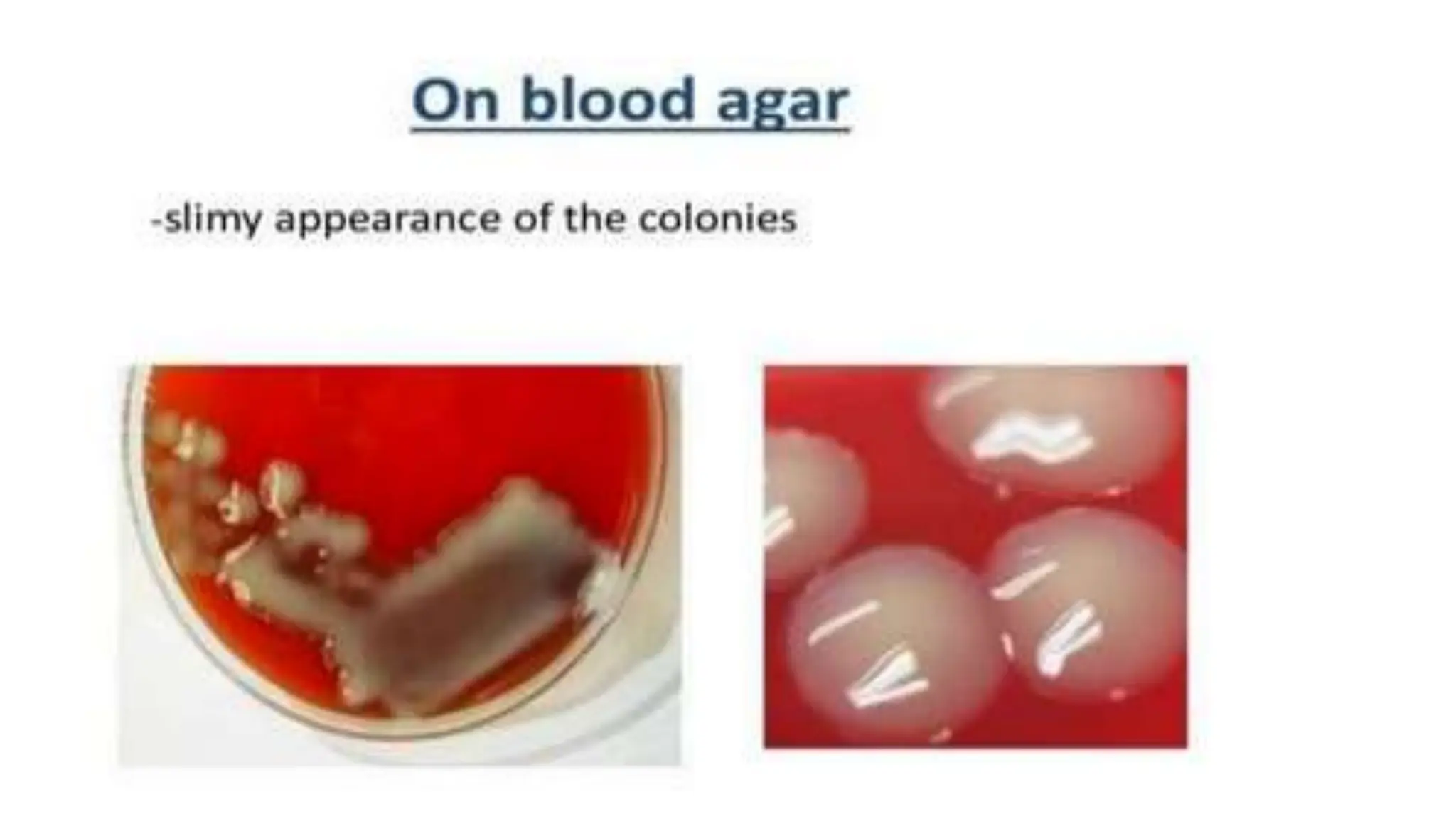 On blood agar

-slimy appearance of the colonies